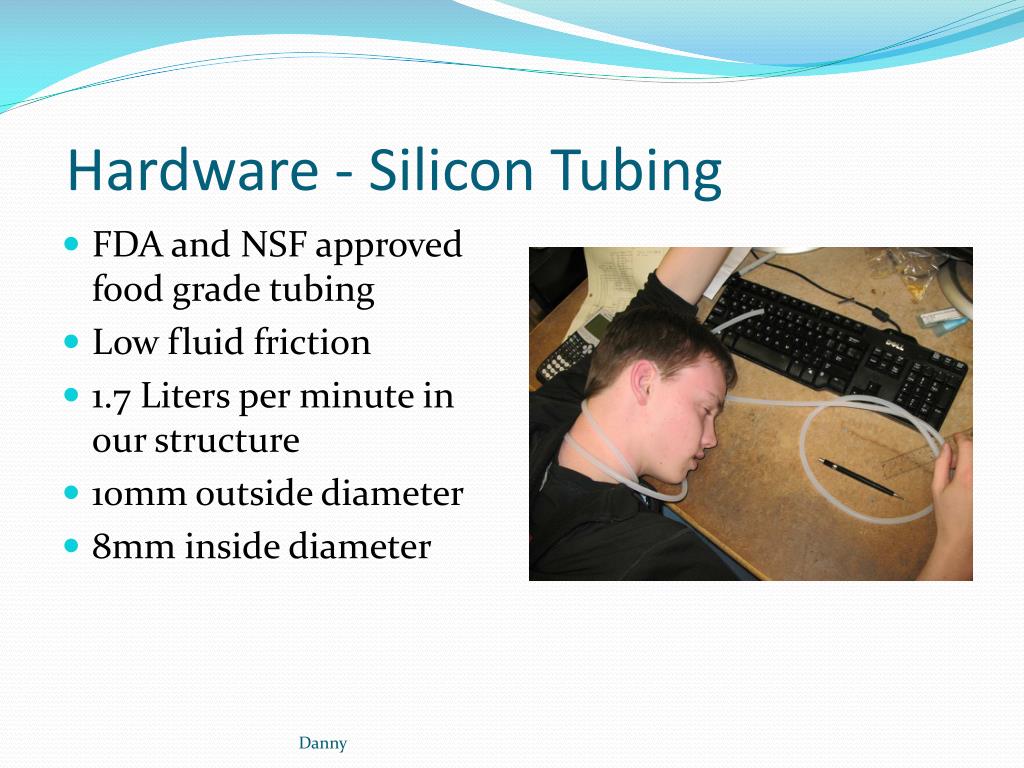 Hardware - Silicon Tubing

- FDA and NSF approved food grade tubing
- Low fluid friction
- 1.7 Liters per minute in our structure
- 10mm outside diameter
- 8mm inside diameter

Danny